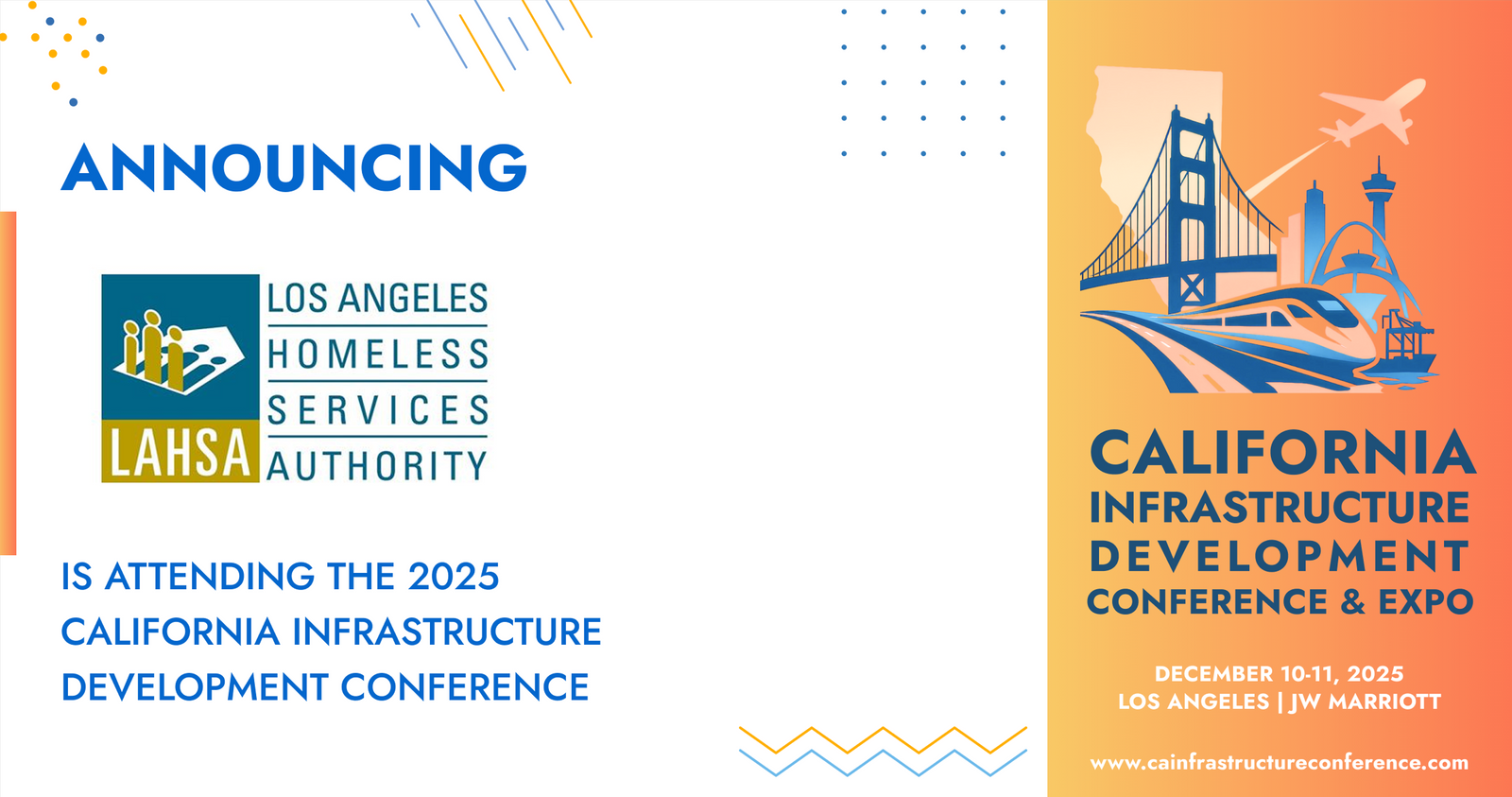 ANNOUNCING

LAHSA
LOS ANGELES
HOMELESS
SERVICES
AUTHORITY

IS ATTENDING THE 2025 CALIFORNIA INFRASTRUCTURE DEVELOPMENT CONFERENCE

CALIFORNIA
INFRASTRUCTURE
DEVELOPMENT
CONFERENCE & EXPO

DECEMBER 10-11, 2025
LOS ANGELES | JW MARRIOTT

www.cainfrastructureconference.com